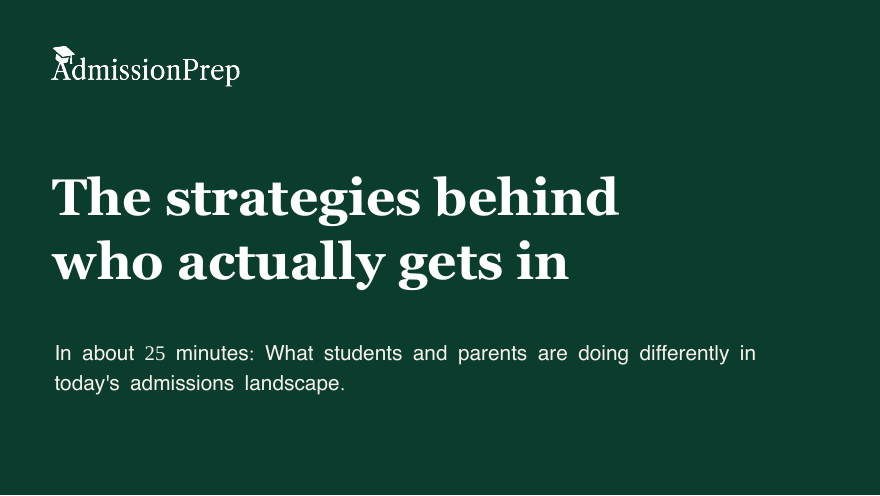 AdmissionPrep

The strategies behind who actually gets in

In about 25 minutes: What students and parents are doing differently in today's admissions landscape.